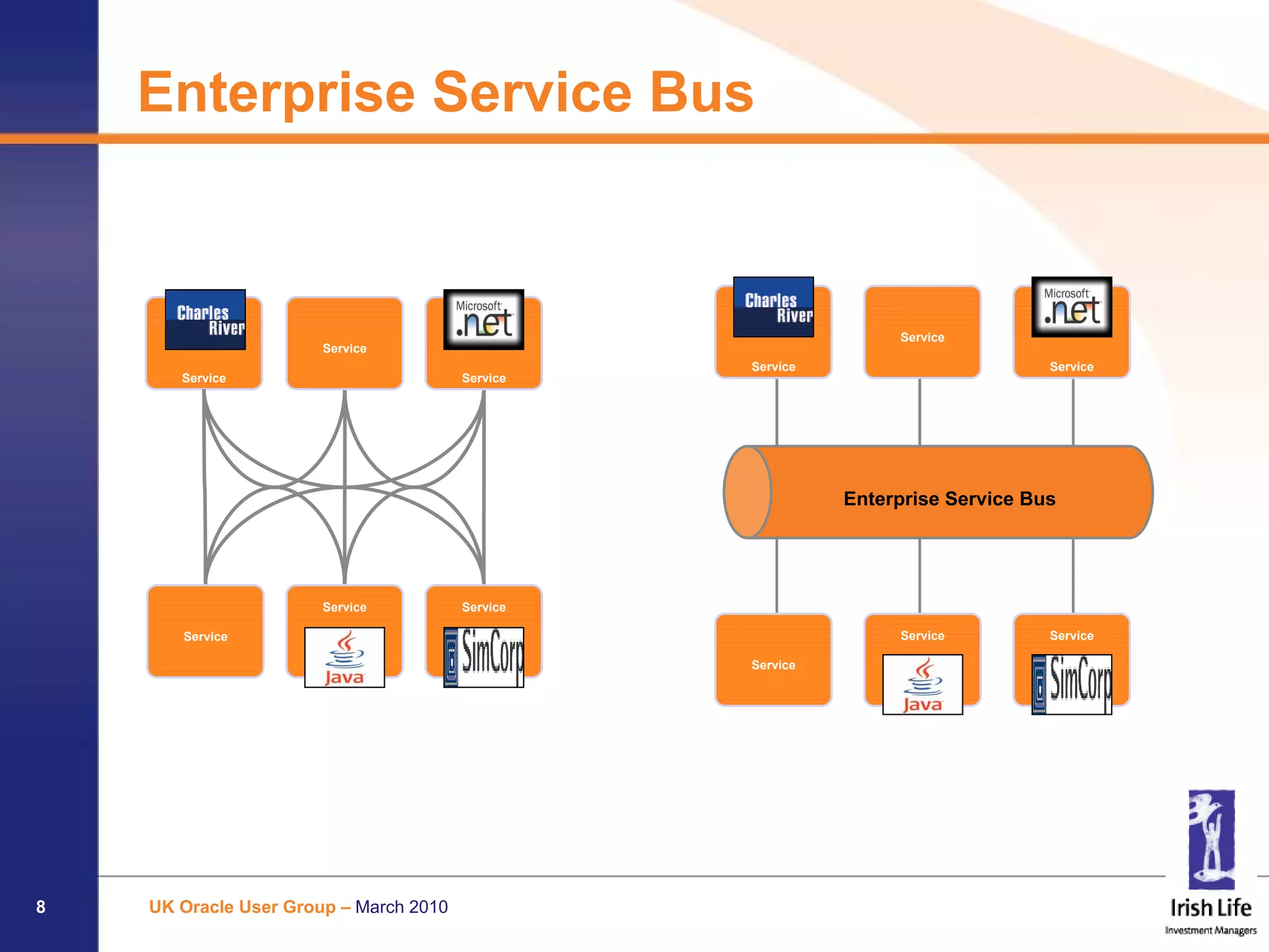 Enterprise Service Bus

Charles River
Service

Service

Microsoft .net
Service

Service

Service
Java

Service
SimCorp

Charles River
Service

Service

Microsoft .net
Service

Enterprise Service Bus

Service

Service
Java

Service
SimCorp

8

UK Oracle User Group – March 2010

Irish Life
Investment Managers